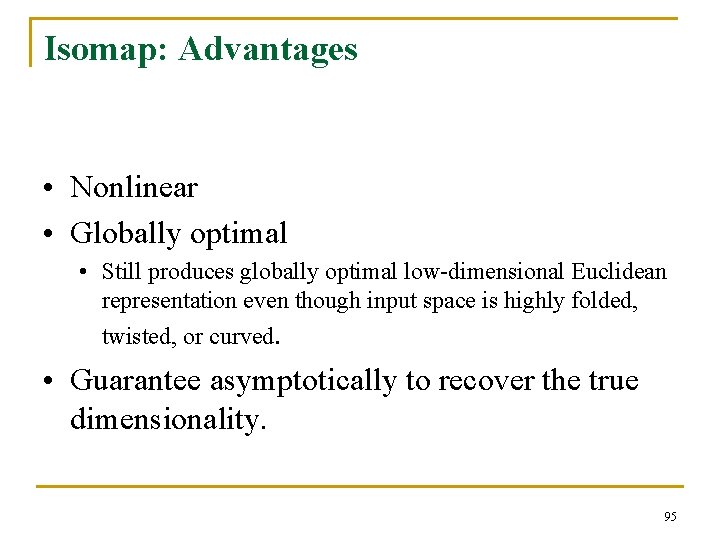 Isomap: Advantages

• Nonlinear
• Globally optimal
  • Still produces globally optimal low-dimensional Euclidean representation even though input space is highly folded, twisted, or curved.
• Guarantee asymptotically to recover the true dimensionality.

95